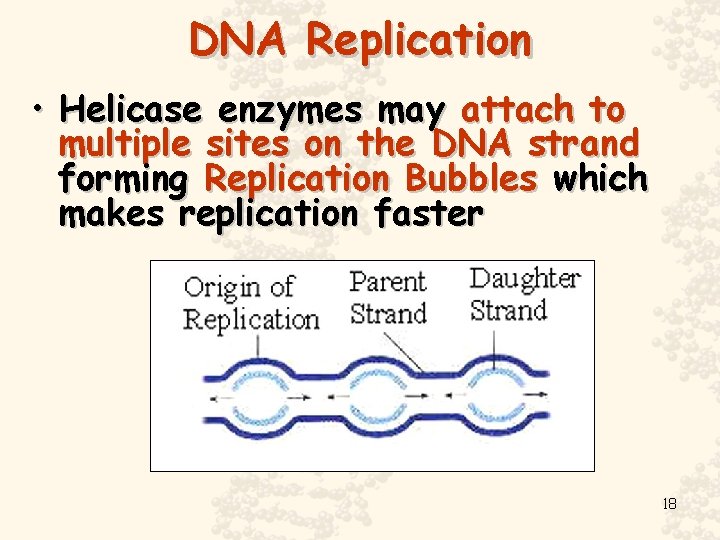 DNA Replication

• Helicase enzymes may attach to multiple sites on the DNA strand forming Replication Bubbles which makes replication faster

Origin of Replication

Parent Strand

Daughter Strand

18